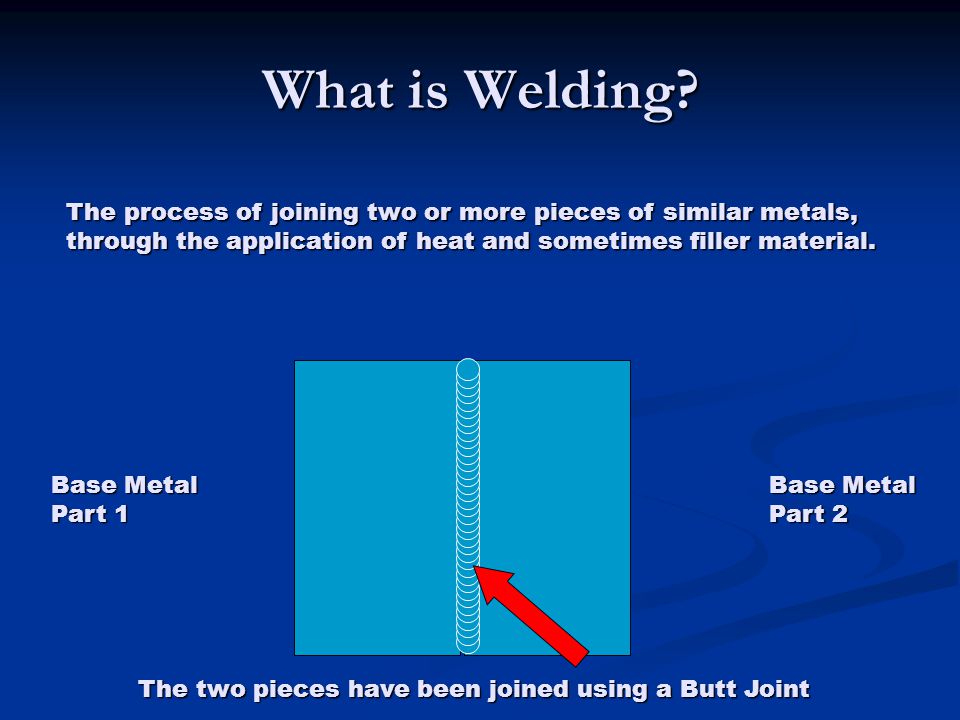 What is Welding?

The process of joining two or more pieces of similar metals, through the application of heat and sometimes filler material.

Base Metal
Part 1

Base Metal
Part 2

The two pieces have been joined using a Butt Joint